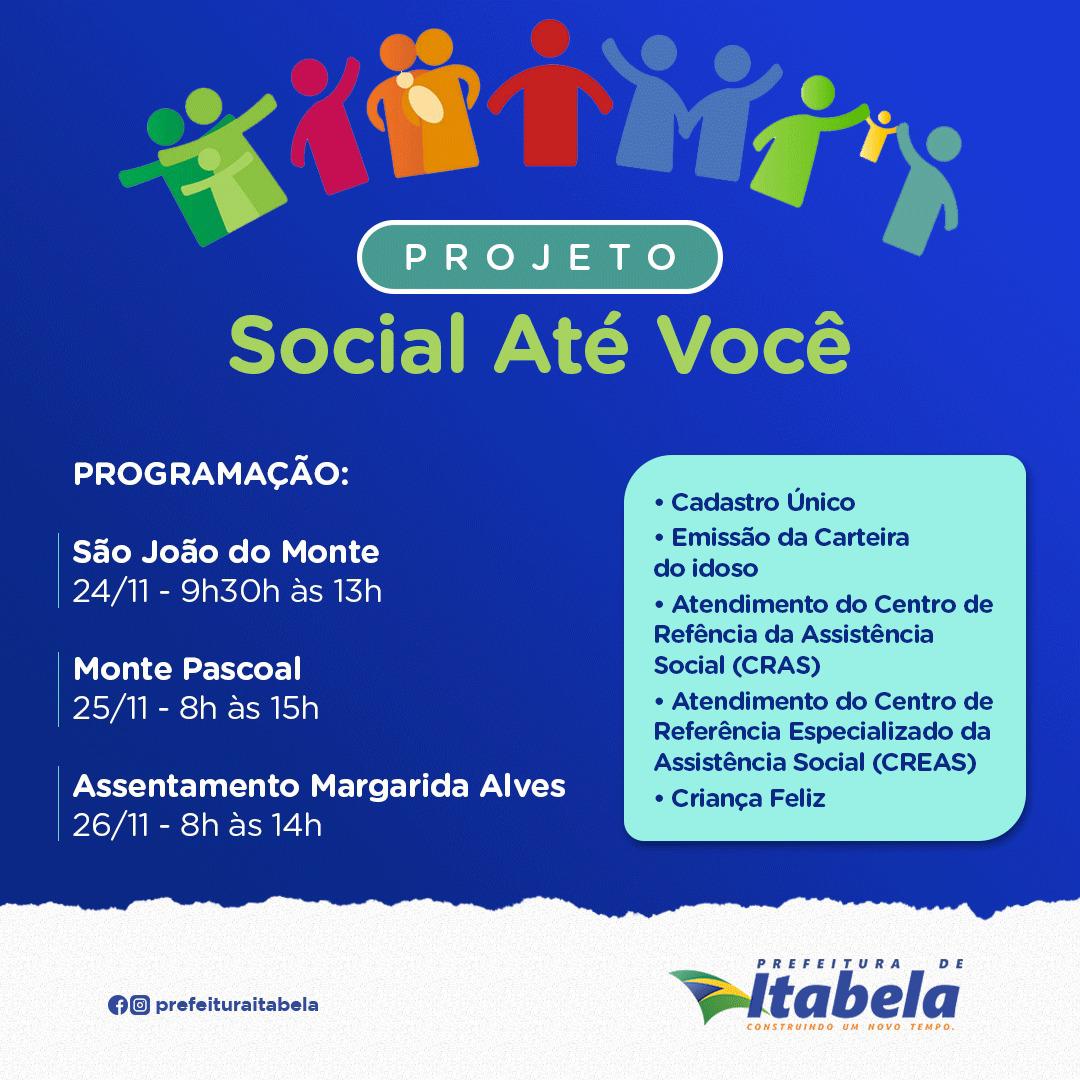 PROJETO

Social Até Você

PROGRAMAÇÃO:

São João do Monte
24/11 - 9h30h às 13h

Monte Pascoal
25/11 - 8h às 15h

Assentamento Margarida Alves
26/11 - 8h às 14h

• Cadastro Único
• Emissão da Carteira do idoso
• Atendimento do Centro de Refência da Assistência Social (CRAS)
• Atendimento do Centro de Referência Especializado da Assistência Social (CREAS)
• Criança Feliz

prefeituraitabela

PREFEITURA DE
Itabela
CONSTRUINDO UM NOVO TEMPO.